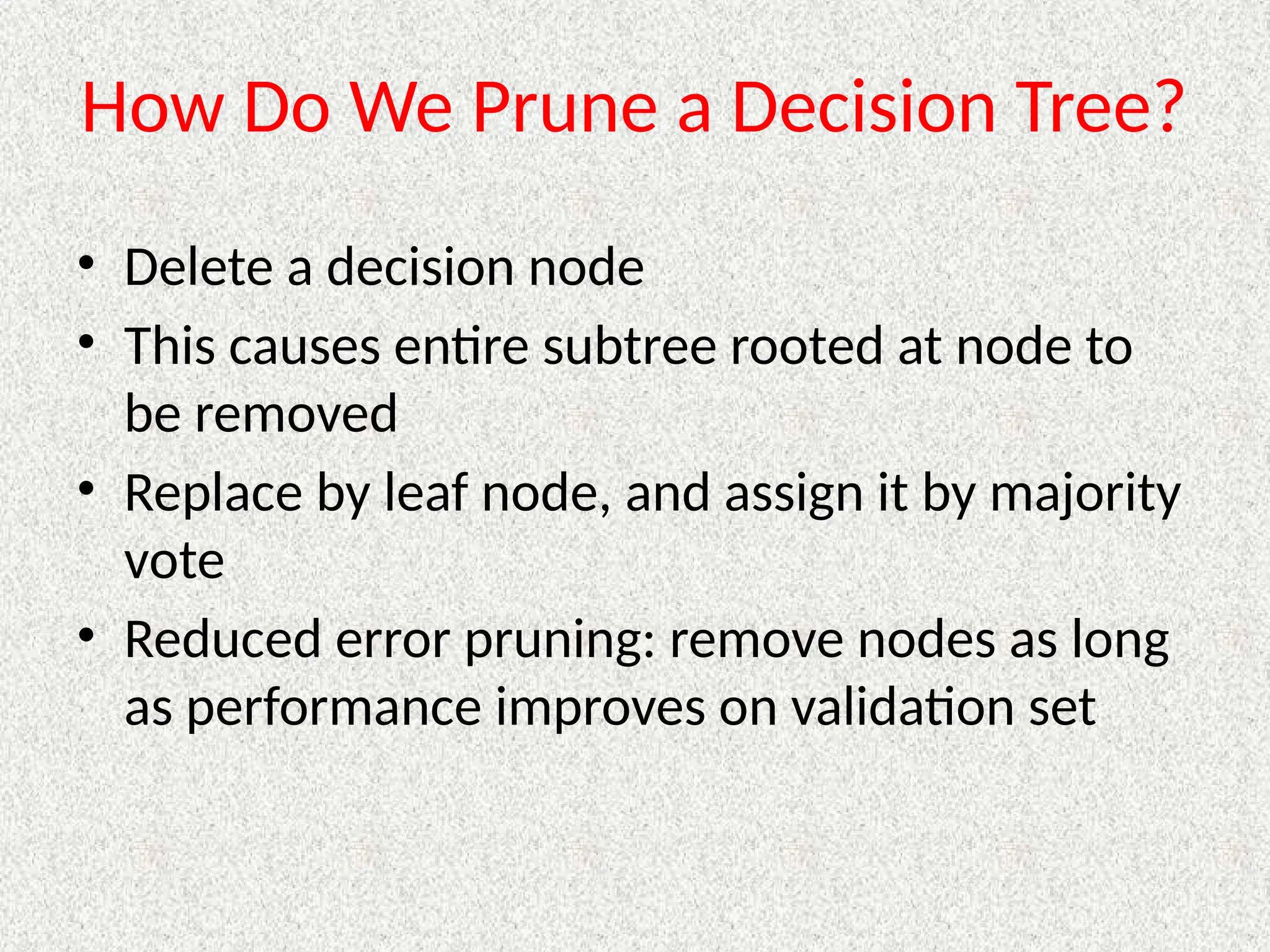 How Do We Prune a Decision Tree?

• Delete a decision node
• This causes entire subtree rooted at node to be removed
• Replace by leaf node, and assign it by majority vote
• Reduced error pruning: remove nodes as long as performance improves on validation set